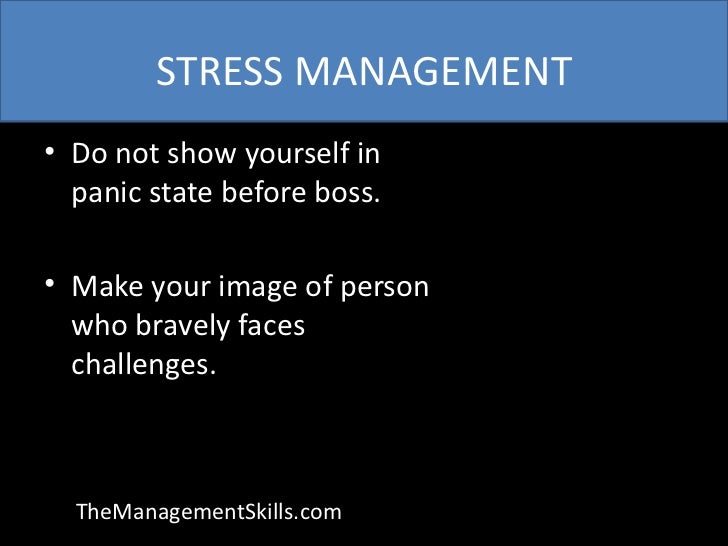 STRESS MANAGEMENT

• Do not show yourself in panic state before boss.

• Make your image of person who bravely faces challenges.

TheManagementSkills.com